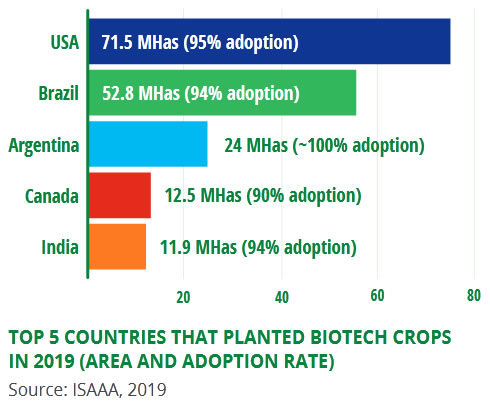 USA
71.5 MHas (95% adoption)

Brazil
52.8 MHas (94% adoption)

Argentina
24 MHas (~100% adoption)

Canada
12.5 MHas (90% adoption)

India
11.9 MHas (94% adoption)

20 40 60 80

TOP 5 COUNTRIES THAT PLANTED BIOTECH CROPS IN 2019 (AREA AND ADOPTION RATE)

Source: ISAAA, 2019